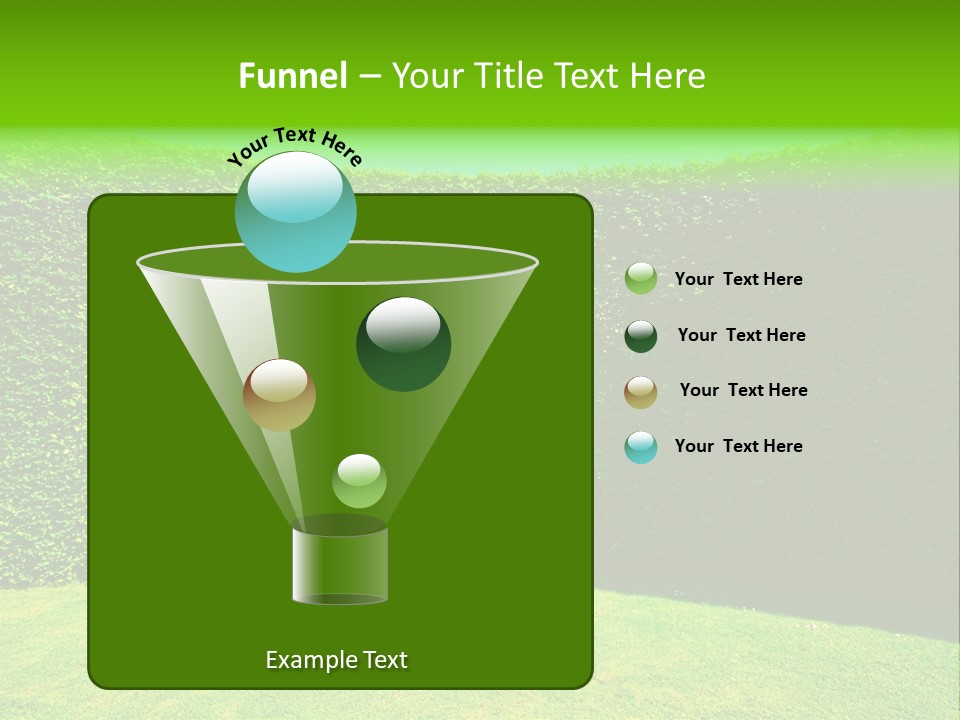 Funnel – Your Title Text Here

Your Text Here

Your Text Here

Your Text Here

Your Text Here

Your Text Here

Example Text